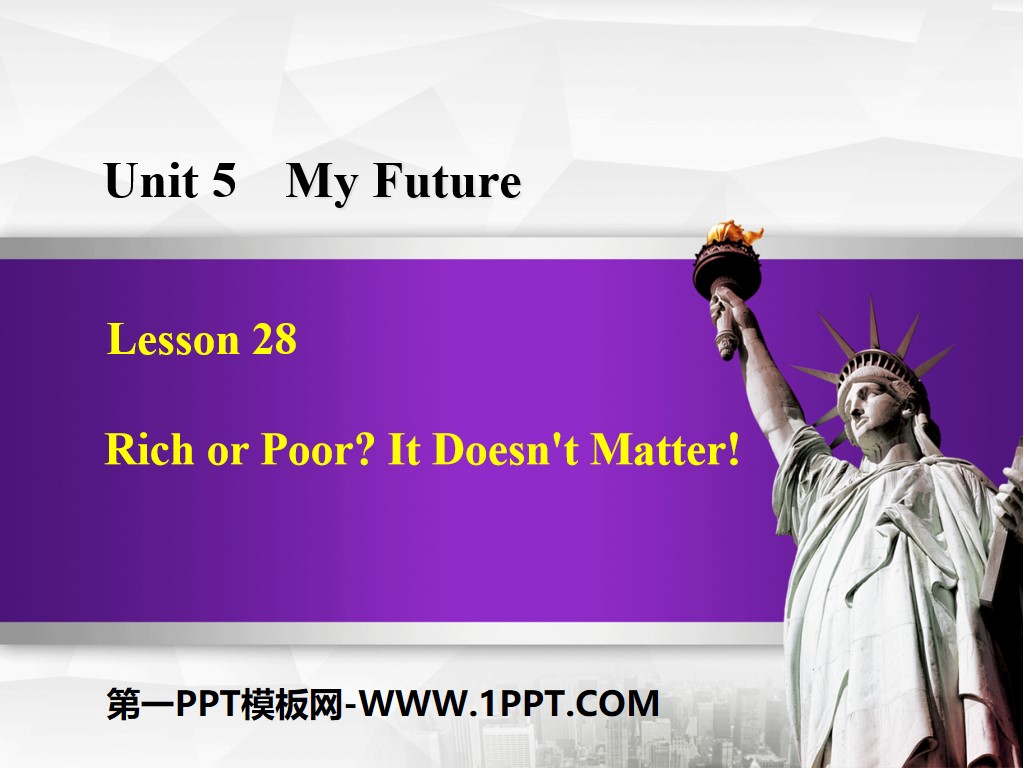 Unit 5 My Future

Lesson 28

Rich or Poor? It Doesn't Matter!

第一PPT模板网-WWW.1PPT.COM